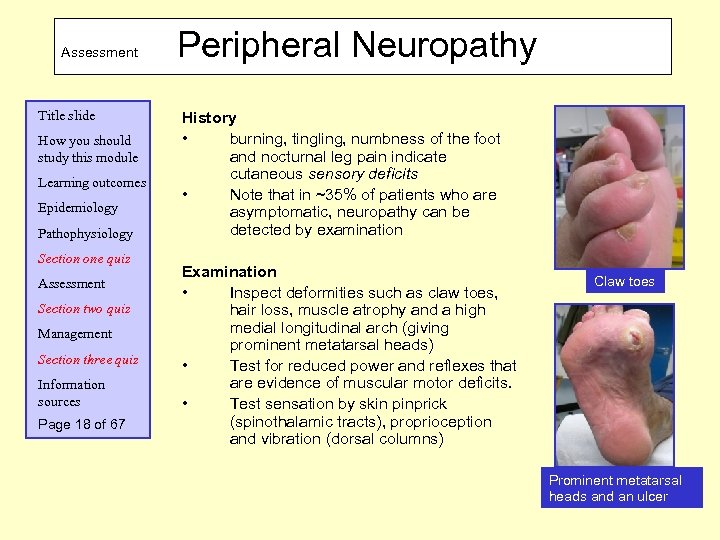 Assessment Peripheral Neuropathy

Title slide
How you should study this module
Learning outcomes
Epidemiology
Pathophysiology
Section one quiz
Assessment
Section two quiz
Management
Section three quiz
Information sources
Page 18 of 67

History
• burning, tingling, numbness of the foot and nocturnal leg pain indicate cutaneous sensory deficits
• Note that in ~35% of patients who are asymptomatic, neuropathy can be detected by examination

Examination
• Inspect deformities such as claw toes, hair loss, muscle atrophy and a high medial longitudinal arch (giving prominent metatarsal heads)
• Test for reduced power and reflexes that are evidence of muscular motor deficits.
• Test sensation by skin pinprick (spinothalamic tracts), proprioception and vibration (dorsal columns)

Claw toes

Prominent metatarsal heads and an ulcer